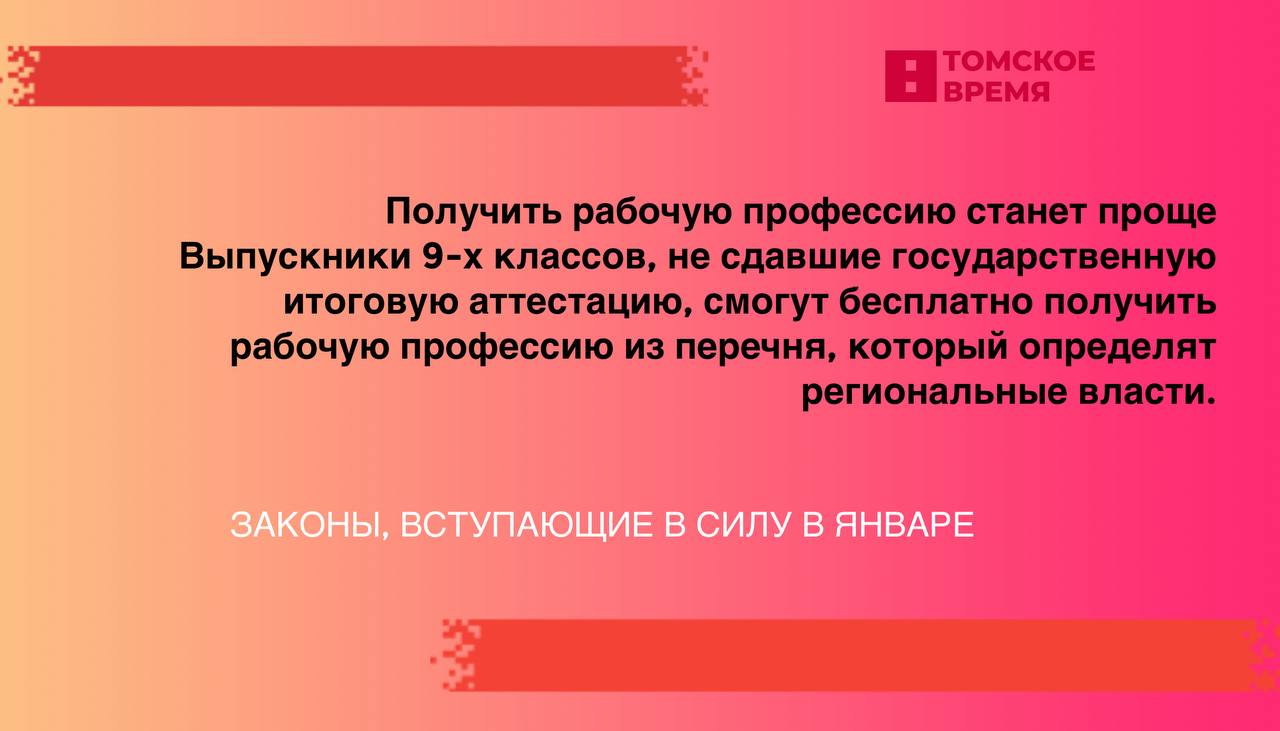 ТОМСКОЕ
ВРЕМЯ

Получить рабочую профессию станет проще
Выпускники 9-х классов, не сдавшие государственную итоговую аттестацию, смогут бесплатно получить рабочую профессию из перечня, который определят региональные власти.

ЗАКОНЫ, ВСТУПАЮЩИЕ В СИЛУ В ЯНВАРЕ